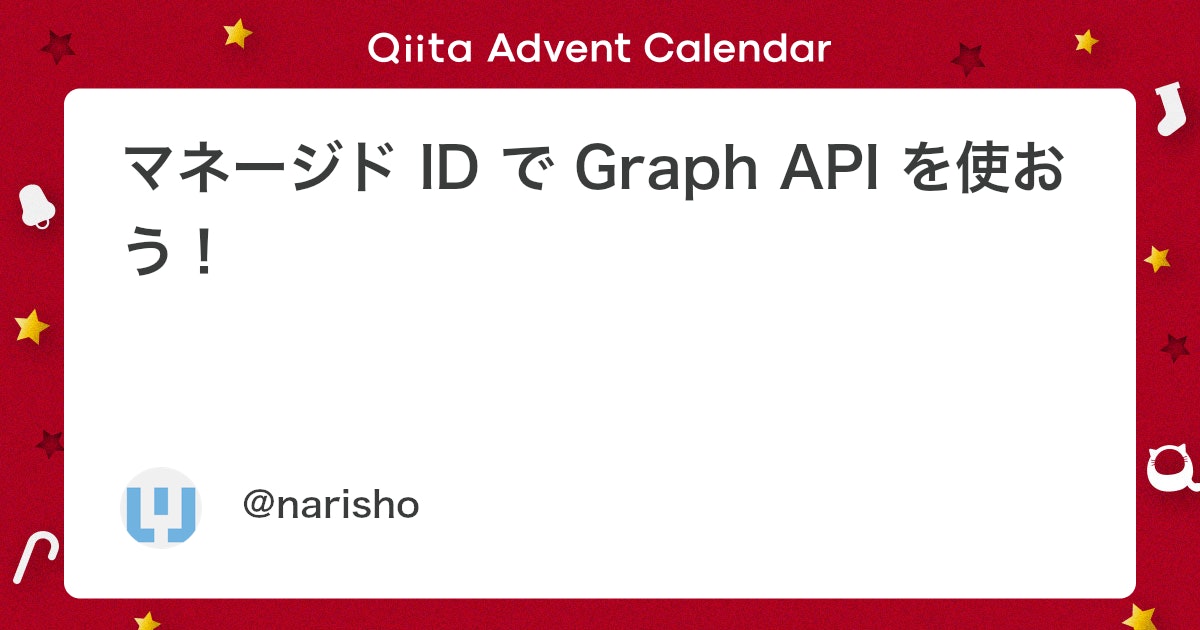 Qiita Advent Calendar

マネージド ID で Graph API を使おう！

@narisho